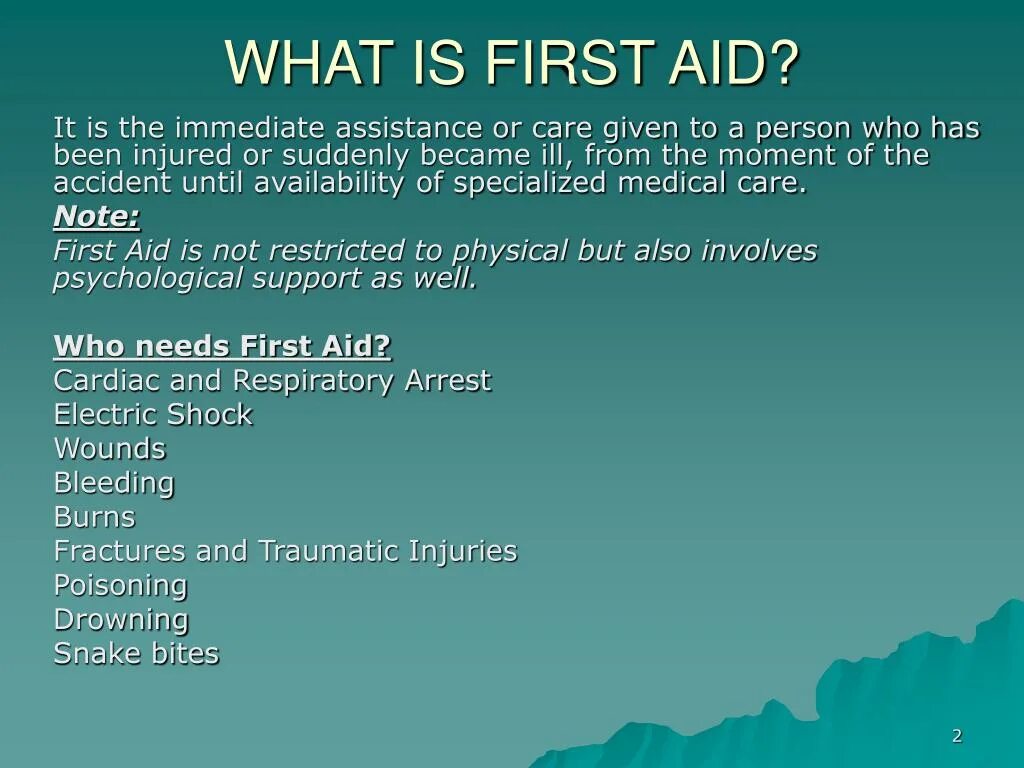 WHAT IS FIRST AID?

It is the immediate assistance or care given to a person who has been injured or suddenly became ill, from the moment of the accident until availability of specialized medical care.

Note:

First Aid is not restricted to physical but also involves psychological support as well.

Who needs First Aid?

Cardiac and Respiratory Arrest
Electric Shock
Wounds
Bleeding
Burns
Fractures and Traumatic Injuries
Poisoning
Drowning
Snake bites

2